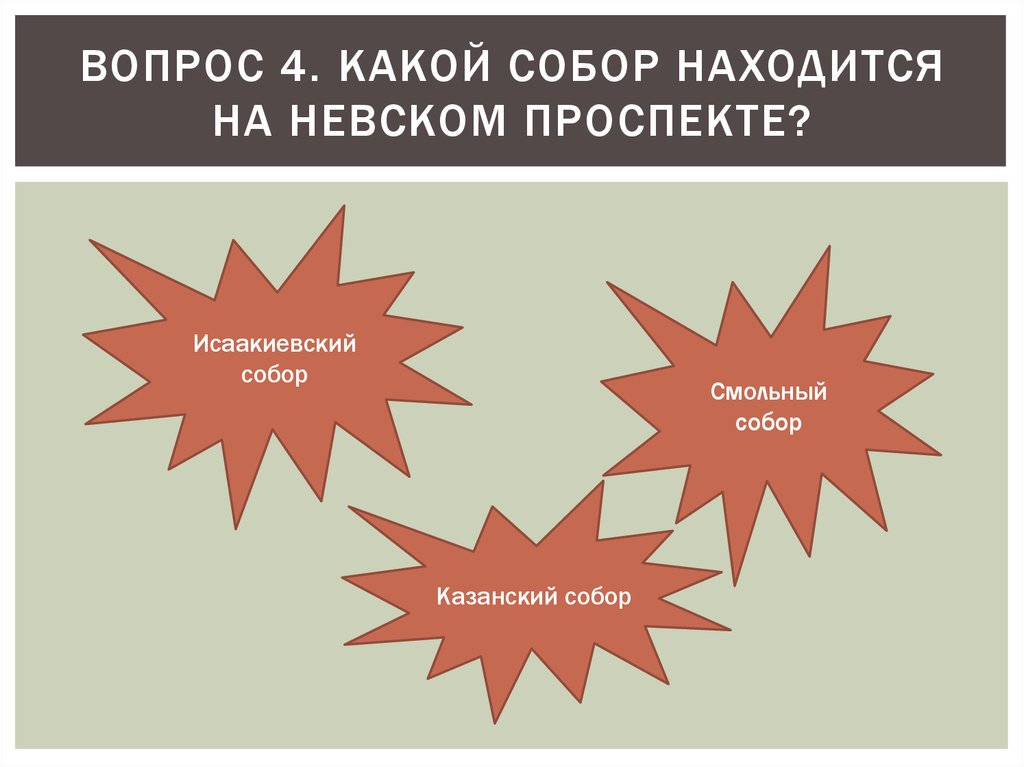 ВОПРОС 4. КАКОЙ СОБОР НАХОДИТСЯ НА НЕВСКОМ ПРОСПЕКТЕ?

Исаакиевский собор

Смольный собор

Казанский собор